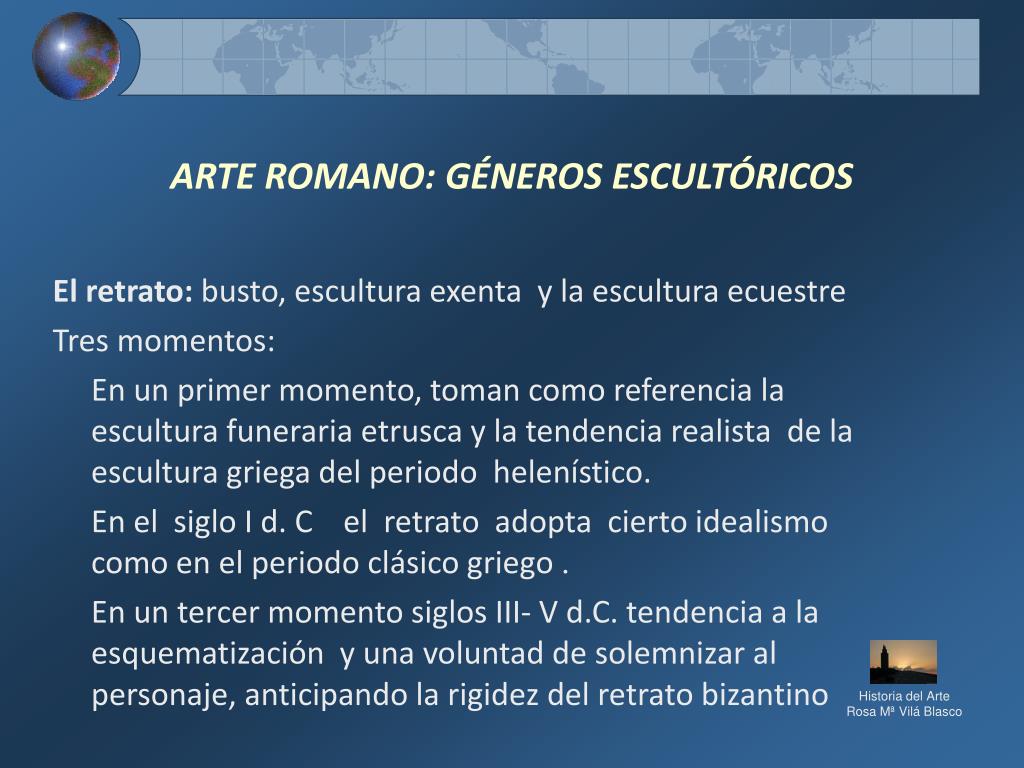 ARTE ROMANO: GÉNEROS ESCULTÓRICOS

El retrato: busto, escultura exenta y la escultura ecuestre

Tres momentos:

En un primer momento, toman como referencia la escultura funeraria etrusca y la tendencia realista de la escultura griega del periodo helenístico.

En el siglo I d. C el retrato adopta cierto idealismo como en el periodo clásico griego .

En un tercer momento siglos III- V d.C. tendencia a la esquematización y una voluntad de solemnizar al personaje, anticipando la rigidez del retrato bizantino

Historia del Arte
Rosa Mª Vilá Blasco